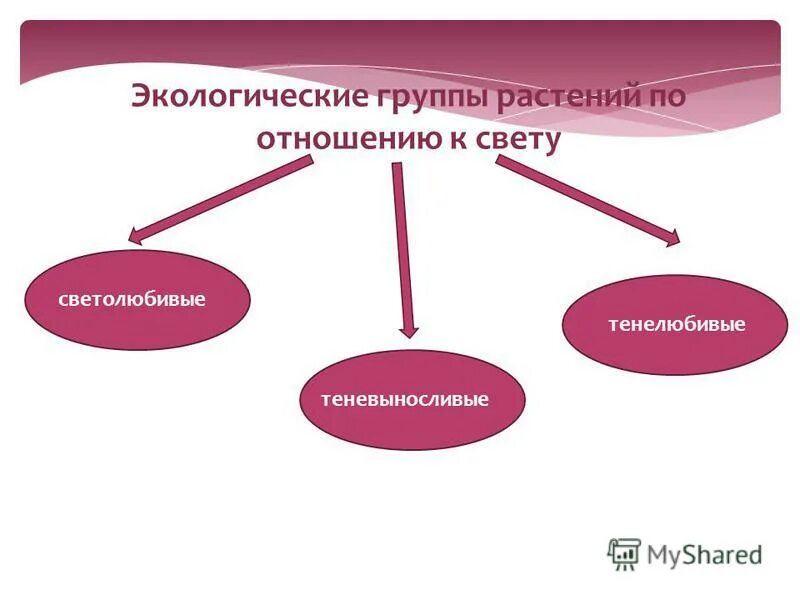 Экологические группы растений по отношению к свету

светолюбивые

теневыносливые

тенелюбивые

MyShared